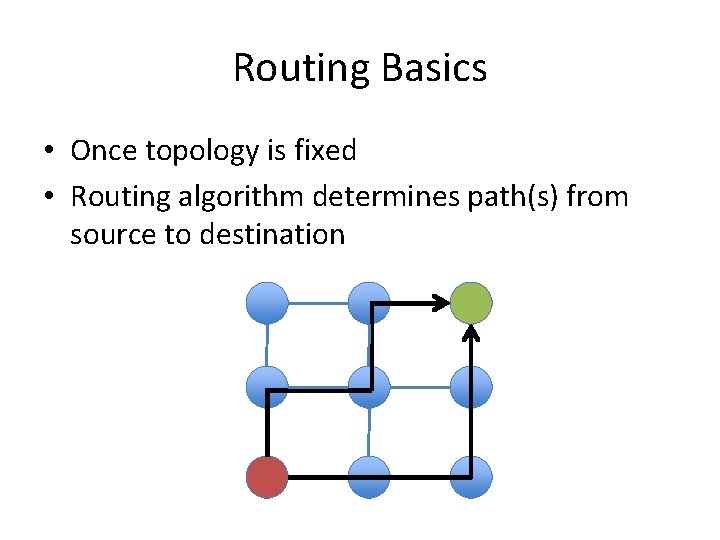 Routing Basics

• Once topology is fixed
• Routing algorithm determines path(s) from source to destination